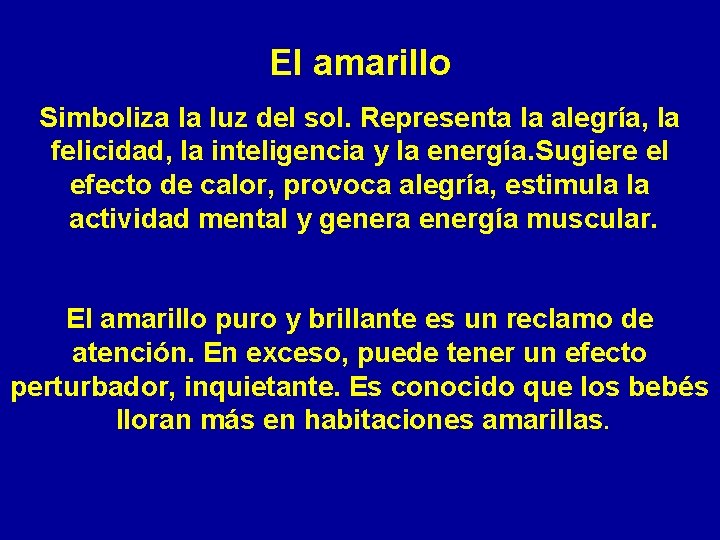 El amarillo

Simboliza la luz del sol. Representa la alegría, la felicidad, la inteligencia y la energía.Sugiere el efecto de calor, provoca alegría, estimula la actividad mental y genera energía muscular.

El amarillo puro y brillante es un reclamo de atención. En exceso, puede tener un efecto perturbador, inquietante. Es conocido que los bebés lloran más en habitaciones amarillas.